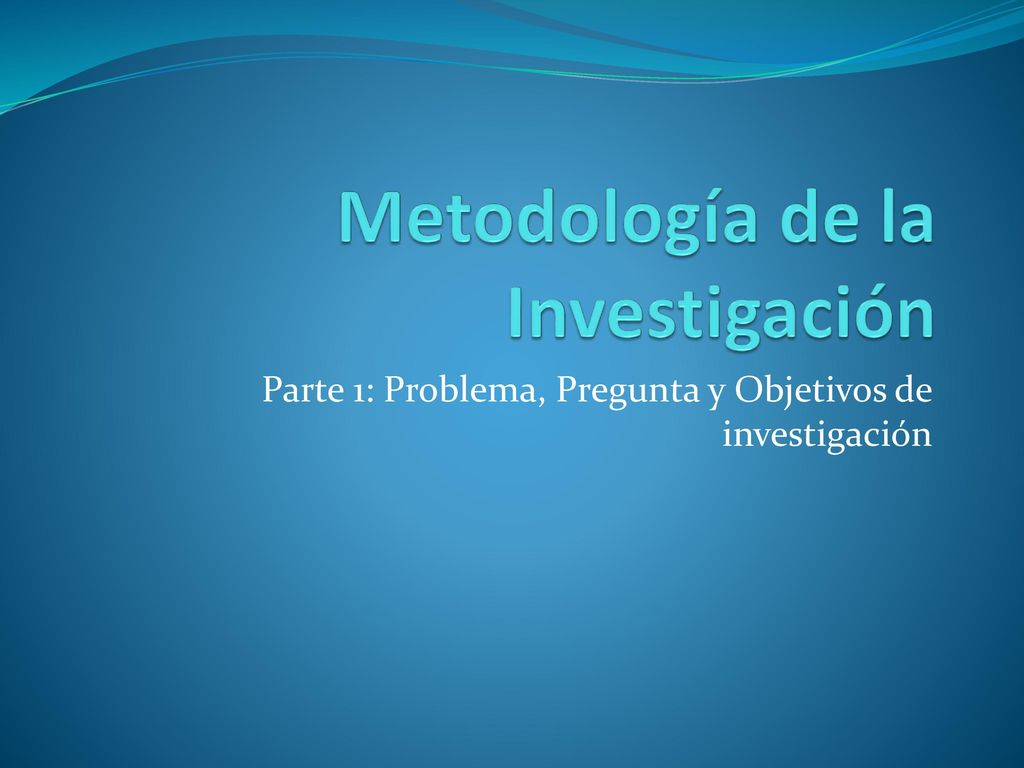 Metodología de la Investigación

Parte 1: Problema, Pregunta y Objetivos de investigación